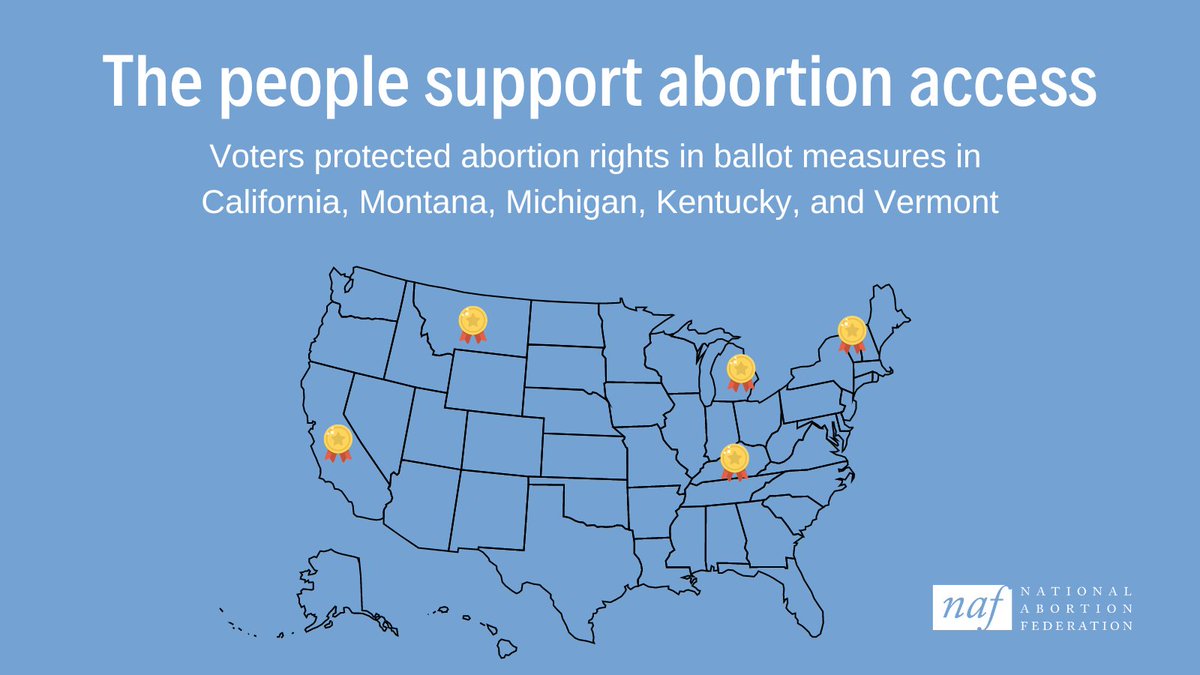 The people support abortion access

Voters protected abortion rights in ballot measures in California, Montana, Michigan, Kentucky, and Vermont

naf NATIONAL ABORTION FEDERATION